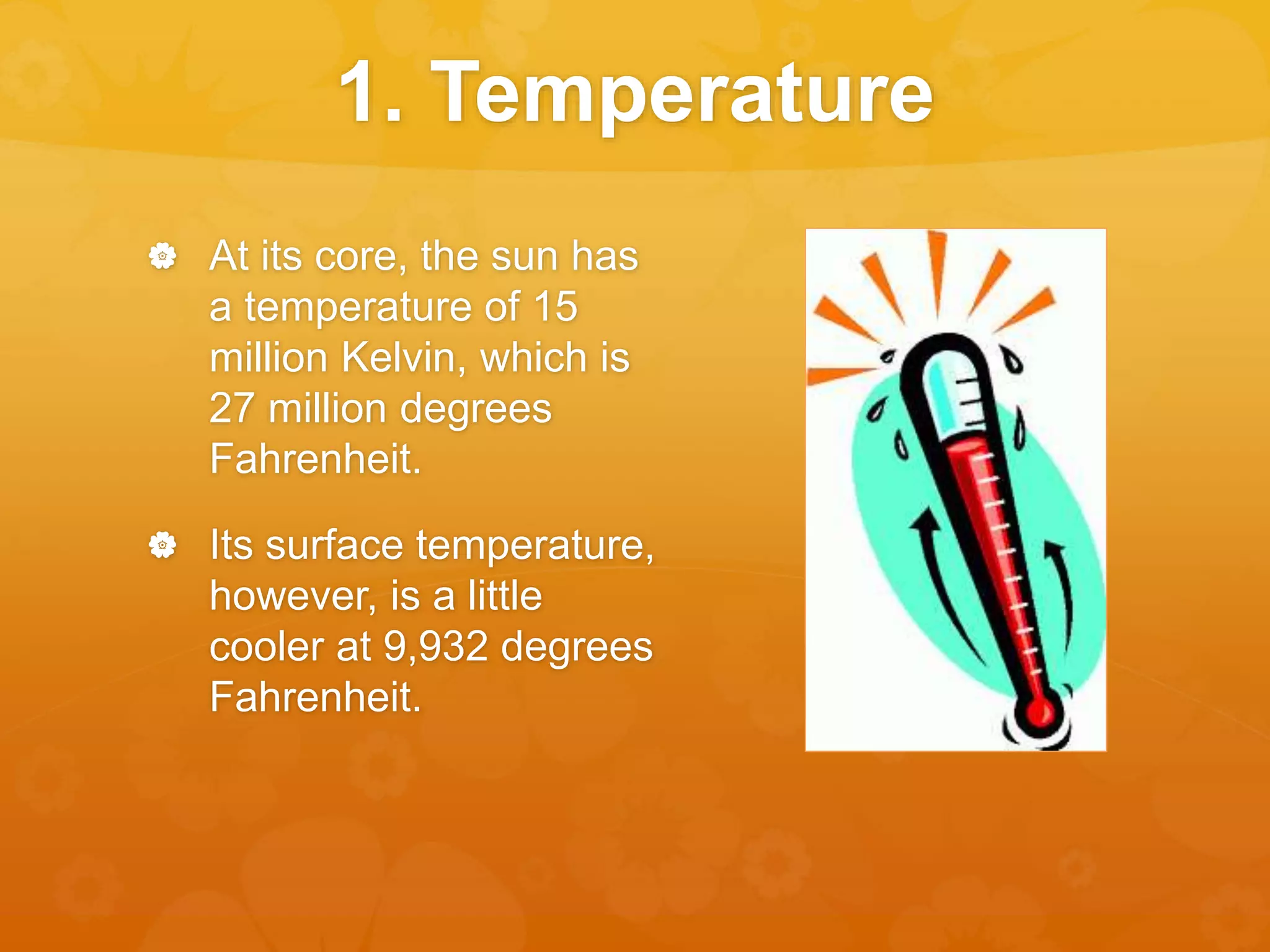 1. Temperature

At its core, the sun has a temperature of 15 million Kelvin, which is 27 million degrees Fahrenheit.

Its surface temperature, however, is a little cooler at 9,932 degrees Fahrenheit.